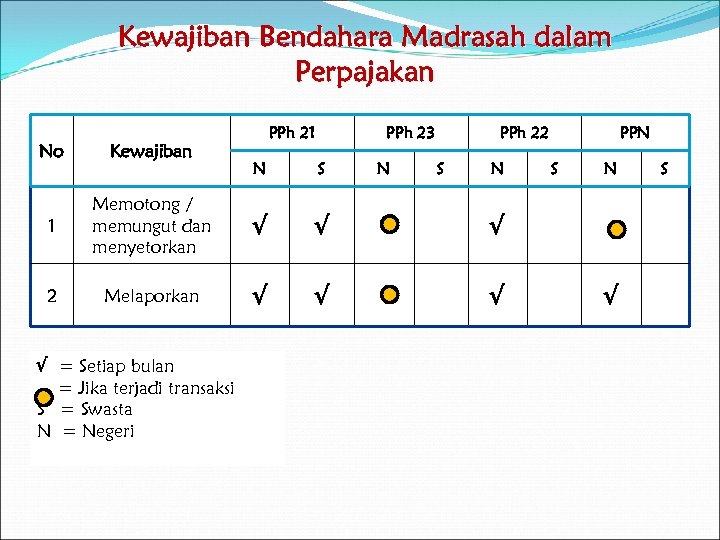 Kewajiban Bendahara Madrasah dalam Perpajakan

| No | Kewajiban | PPh 21 N | PPh 21 S | PPh 23 N | PPh 23 S | PPh 22 N | PPh 22 S | PPN N | PPN S |
|---|---|---|---|---|---|---|---|---|---|
| 1 | Memotong / memungut dan menyetorkan | √ | √ | ● | | √ | | ● | |
| 2 | Melaporkan | √ | √ | ● | | √ | | √ | |

√ = Setiap bulan
● = Jika terjadi transaksi
S = Swasta
N = Negeri